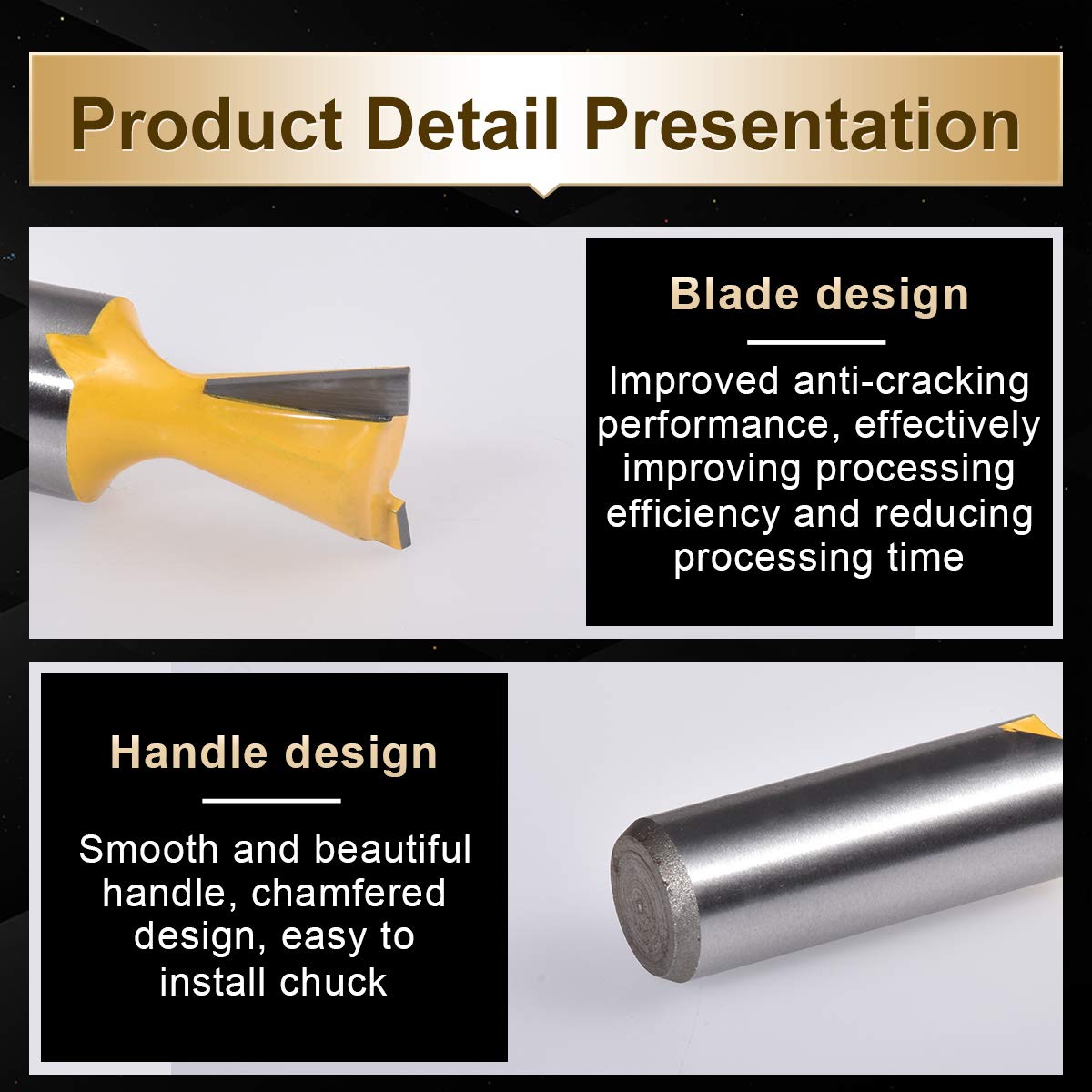 Product Detail Presentation

Blade design

Improved anti-cracking performance, effectively improving processing efficiency and reducing processing time

Handle design

Smooth and beautiful handle, chamfered design, easy to install chuck